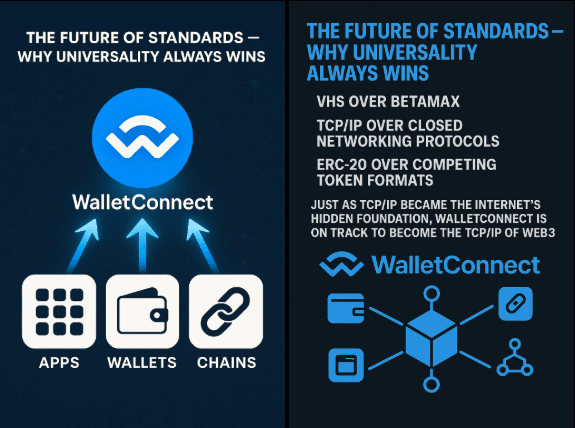 THE FUTURE OF STANDARDS — WHY UNIVERSALITY ALWAYS WINS

WalletConnect

APPS

WALLETS

CHAINS

THE FUTURE OF STANDARDS — WHY UNIVERSALITY ALWAYS WINS

VHS OVER BETAMAX

TCP/IP OVER CLOSED NETWORKING PROTOCOLS

ERC-20 OVER COMPETING TOKEN FORMATS

JUST AS TCP/IP BECAME THE INTERNET'S HIDDEN FOUNDATION, WALLETCONNECT IS ON TRACK TO BECOME THE TCP/IP OF WEB3

WalletConnect